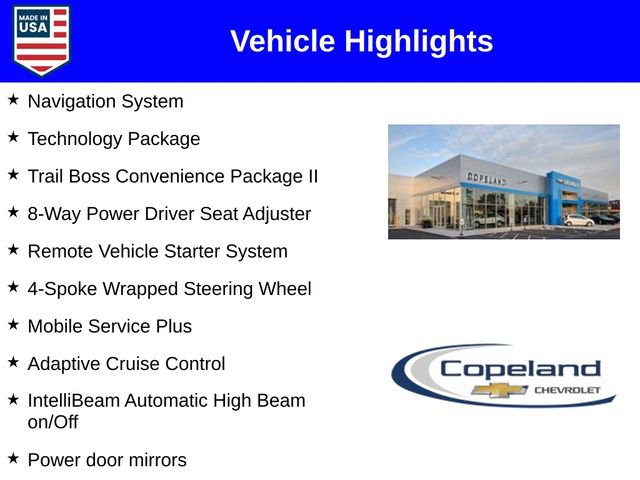 MADE IN USA

Vehicle Highlights

★ Navigation System

★ Technology Package

★ Trail Boss Convenience Package II

★ 8-Way Power Driver Seat Adjuster

★ Remote Vehicle Starter System

★ 4-Spoke Wrapped Steering Wheel

★ Mobile Service Plus

★ Adaptive Cruise Control

★ IntelliBeam Automatic High Beam on/Off

★ Power door mirrors

COPELAND

Copeland CHEVROLET